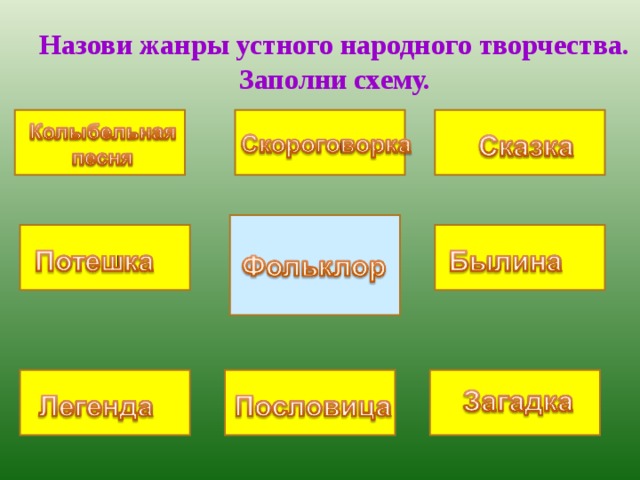 Назови жанры устного народного творчества. Заполни схему.

Колыбельная песня

Скороговорка

Сказка

Потешка

Фольклор

Былина

Легенда

Пословица

Загадка